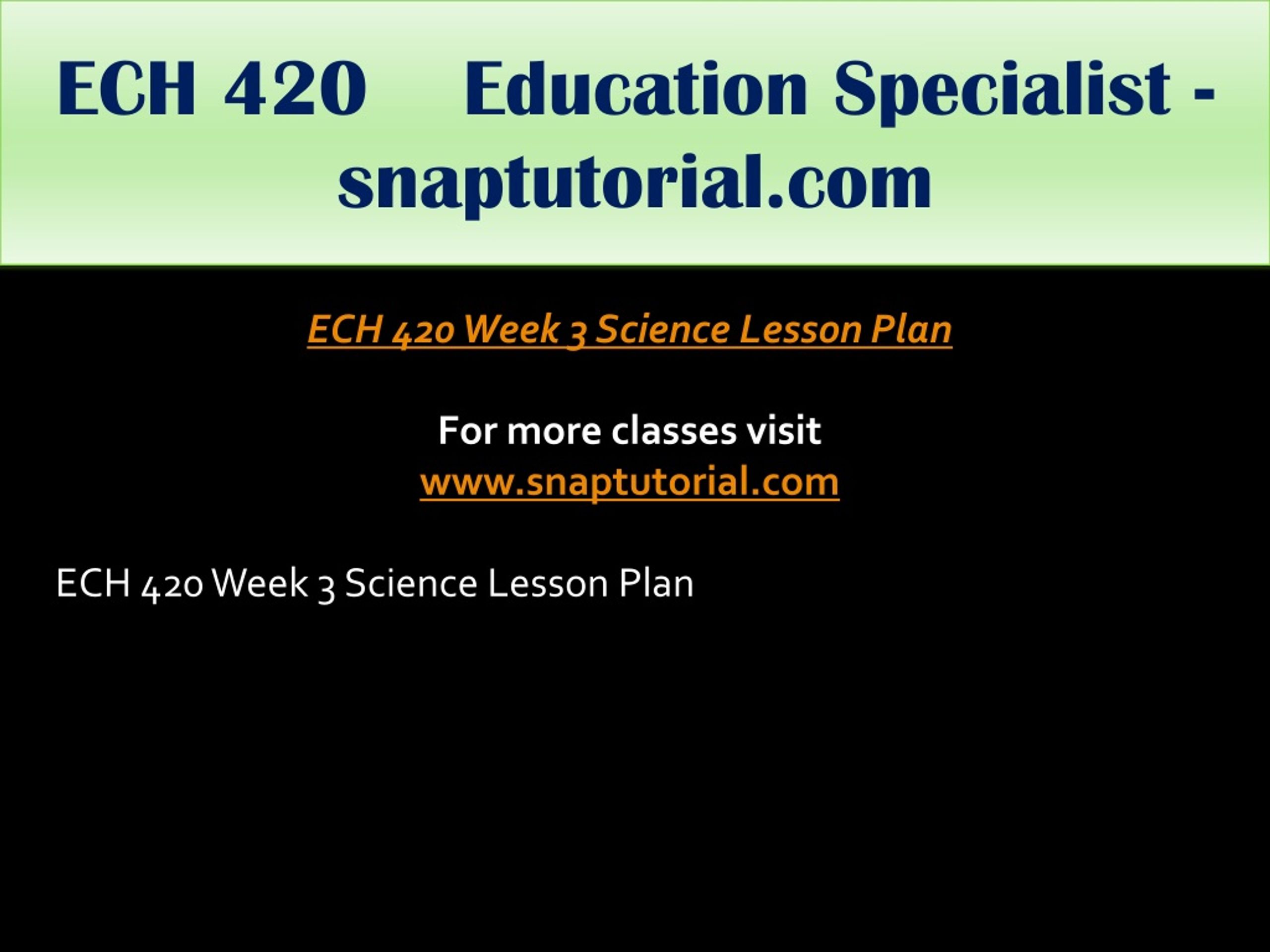 ECH 420 Education Specialist - snaptutorial.com

ECH 420 Week 3 Science Lesson Plan

For more classes visit
www.snaptutorial.com

ECH 420 Week 3 Science Lesson Plan